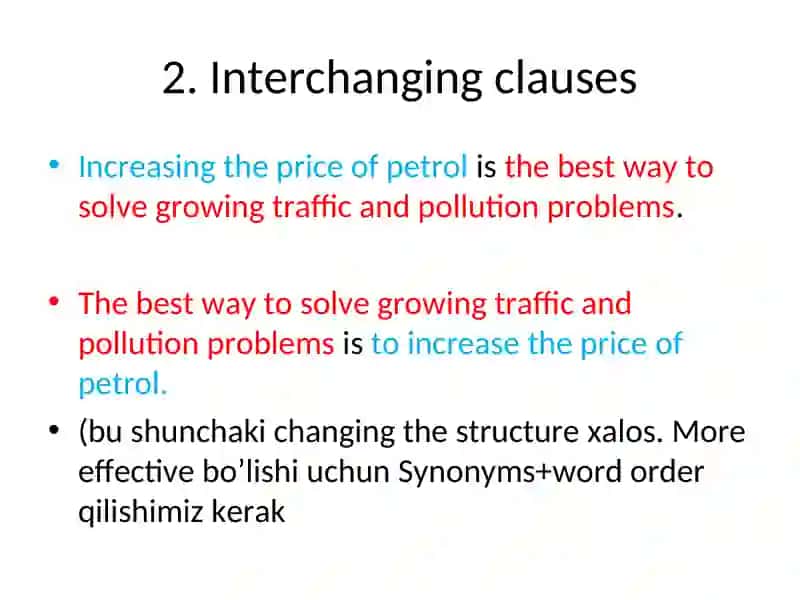 2. Interchanging clauses

• Increasing the price of petrol is the best way to solve growing traffic and pollution problems.

• The best way to solve growing traffic and pollution problems is to increase the price of petrol.

• (bu shunchaki changing the structure xalos. More effective bo'lishi uchun Synonyms+word order qilishimiz kerak